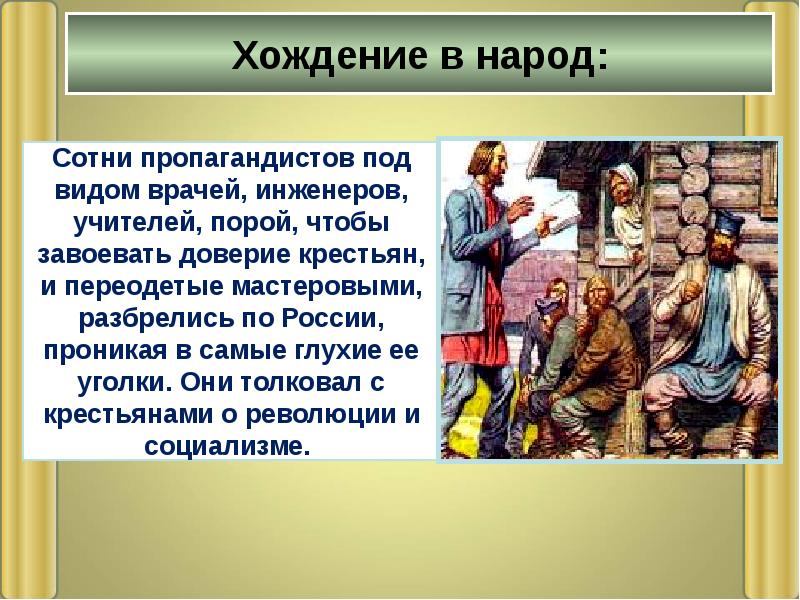 Хождение в народ:

Сотни пропагандистов под видом врачей, инженеров, учителей, порой, чтобы завоевать доверие крестьян, и переодетые мастеровыми, разбрелись по России, проникая в самые глухие ее уголки. Они толковал с крестьянами о революции и социализме.